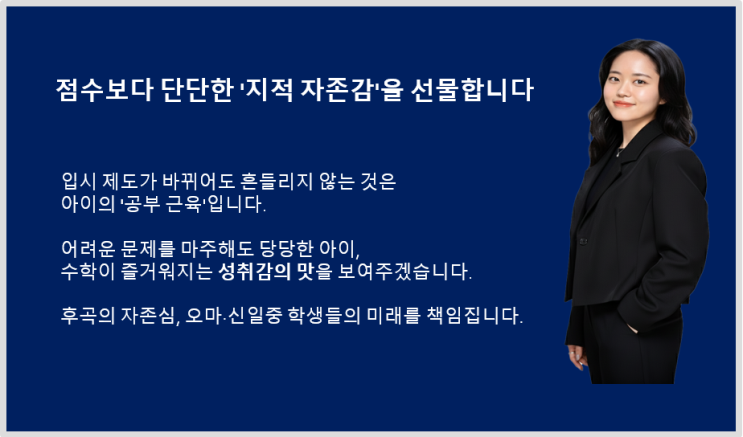 점수보다 단단한 '지적 자존감'을 선물합니다

입시 제도가 바뀌어도 흔들리지 않는 것은
아이의 '공부 근육'입니다.

어려운 문제를 마주해도 당당한 아이,
수학이 즐거워지는 성취감의 맛을 보여주겠습니다.

후곡의 자존심, 오마·신일중 학생들의 미래를 책임집니다.